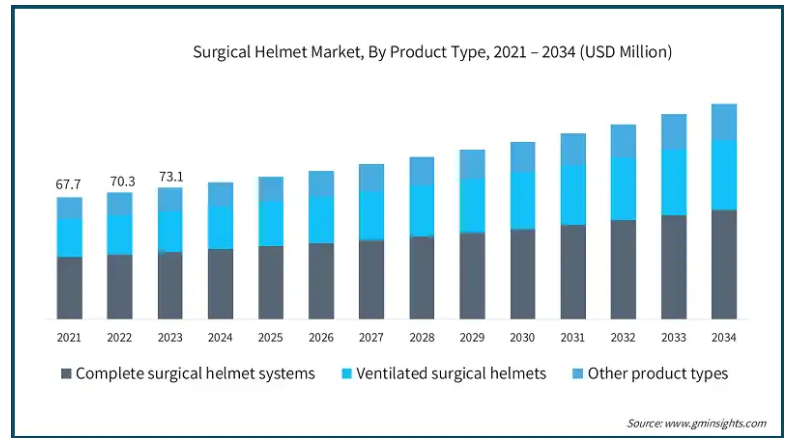 Surgical Helmet Market, By Product Type, 2021 – 2034 (USD Million)

67.7
70.3
73.1

2021
2022
2023
2024
2025
2026
2027
2028
2029
2030
2031
2032
2033
2034

Complete surgical helmet systems
Ventilated surgical helmets
Other product types

Source: www.gminsights.com